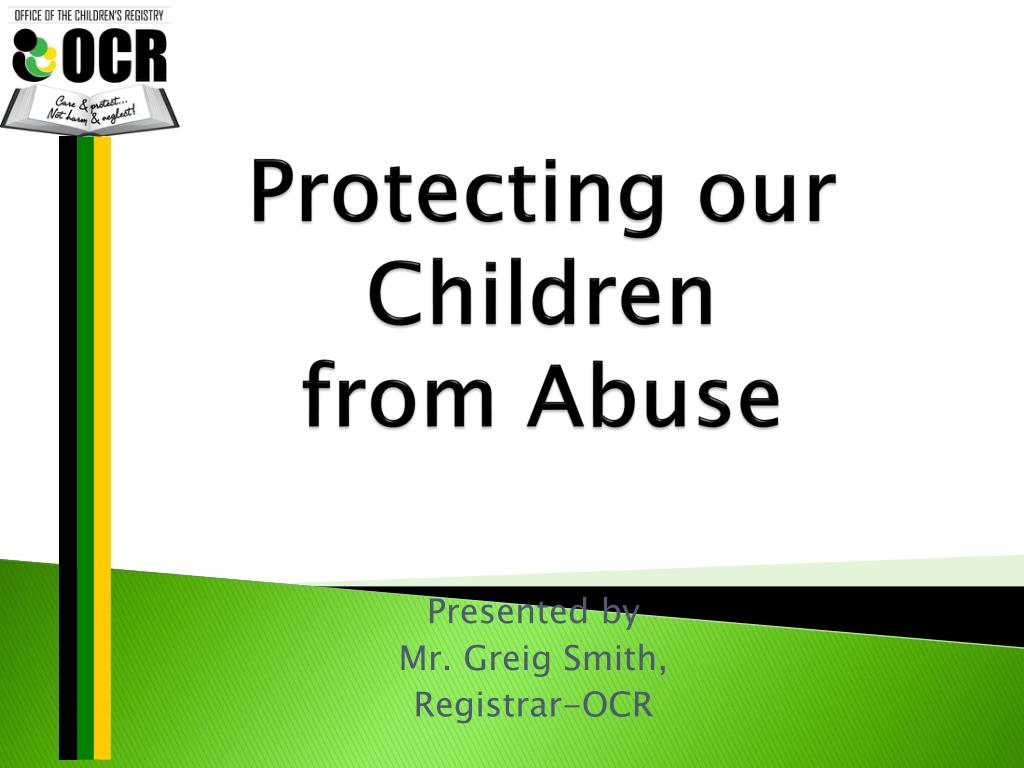 OFFICE OF THE CHILDREN'S REGISTRY

OCR

Care & protect...
Not harm & neglect!

Protecting our Children from Abuse

Presented by
Mr. Greig Smith,
Registrar-OCR